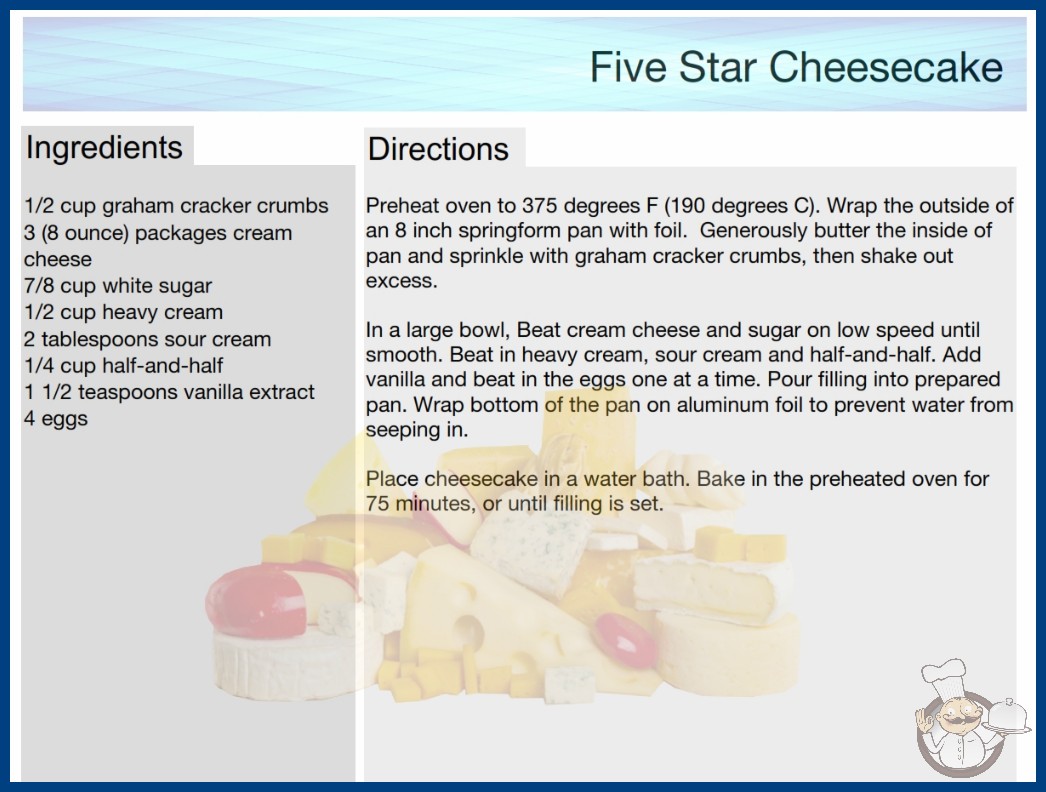 Five Star Cheesecake

Ingredients

1/2 cup graham cracker crumbs
3 (8 ounce) packages cream cheese
7/8 cup white sugar
1/2 cup heavy cream
2 tablespoons sour cream
1/4 cup half-and-half
1 1/2 teaspoons vanilla extract
4 eggs

Directions

Preheat oven to 375 degrees F (190 degrees C). Wrap the outside of an 8 inch springform pan with foil. Generously butter the inside of pan and sprinkle with graham cracker crumbs, then shake out excess.

In a large bowl, Beat cream cheese and sugar on low speed until smooth. Beat in heavy cream, sour cream and half-and-half. Add vanilla and beat in the eggs one at a time. Pour filling into prepared pan. Wrap bottom of the pan on aluminum foil to prevent water from seeping in.

Place cheesecake in a water bath. Bake in the preheated oven for 75 minutes, or until filling is set.